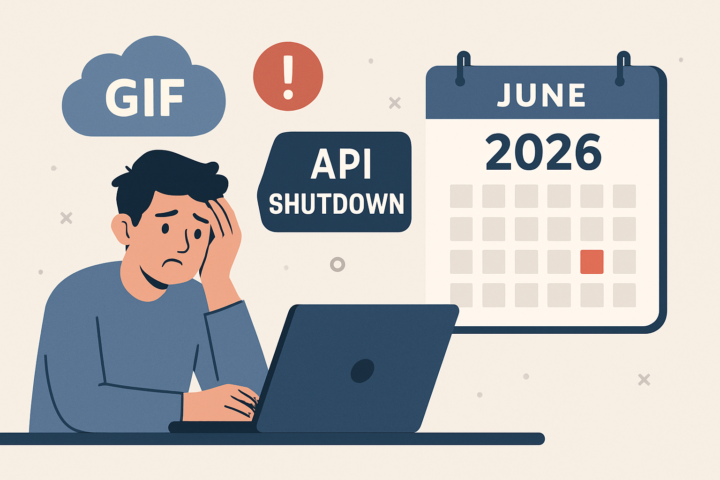 GIF

!

API SHUTDOWN

JUNE
2026